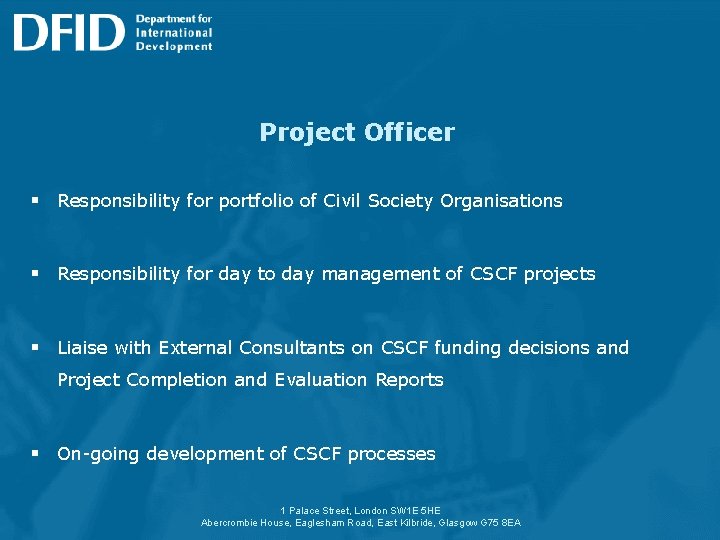 DFID Department for International Development

Project Officer

▪ Responsibility for portfolio of Civil Society Organisations

▪ Responsibility for day to day management of CSCF projects

▪ Liaise with External Consultants on CSCF funding decisions and Project Completion and Evaluation Reports

▪ On-going development of CSCF processes

1 Palace Street, London SW1E 5HE
Abercrombie House, Eaglesham Road, East Kilbride, Glasgow G75 8EA